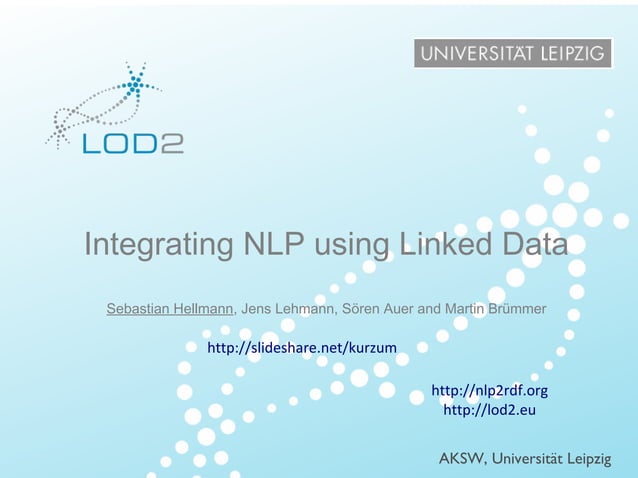 UNIVERSITÄT LEIPZIG

LOD2

Integrating NLP using Linked Data

Sebastian Hellmann, Jens Lehmann, Sören Auer and Martin Brümmer

http://slideshare.net/kurzum

http://nlp2rdf.org
http://lod2.eu

AKSW, Universität Leipzig